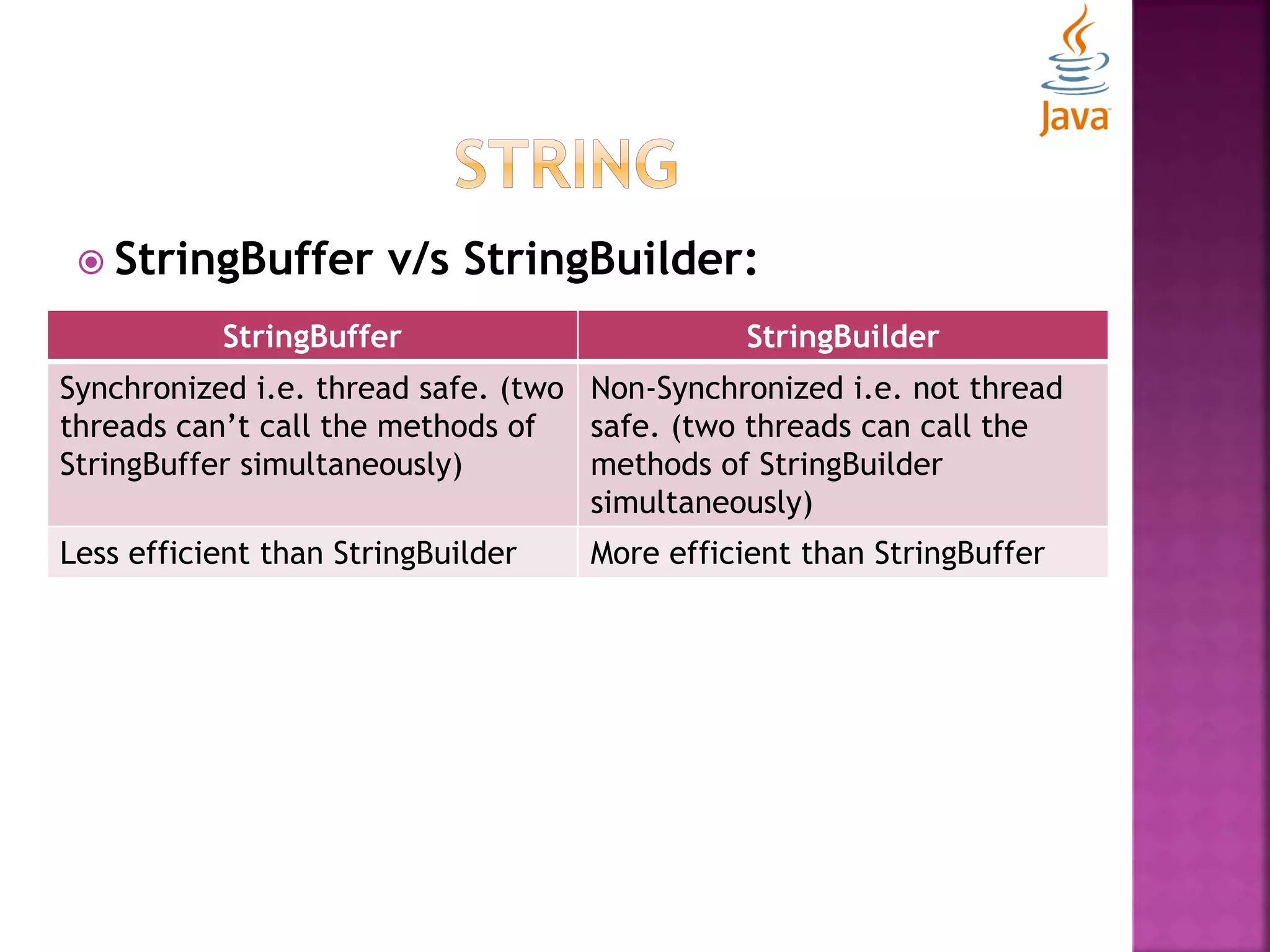 Java

STRING

StringBuffer v/s StringBuilder:

| StringBuffer | StringBuilder |
|---|---|
| Synchronized i.e. thread safe. (two threads can’t call the methods of StringBuffer simultaneously) | Non-Synchronized i.e. not thread safe. (two threads can call the methods of StringBuilder simultaneously) |
| Less efficient than StringBuilder | More efficient than StringBuffer |